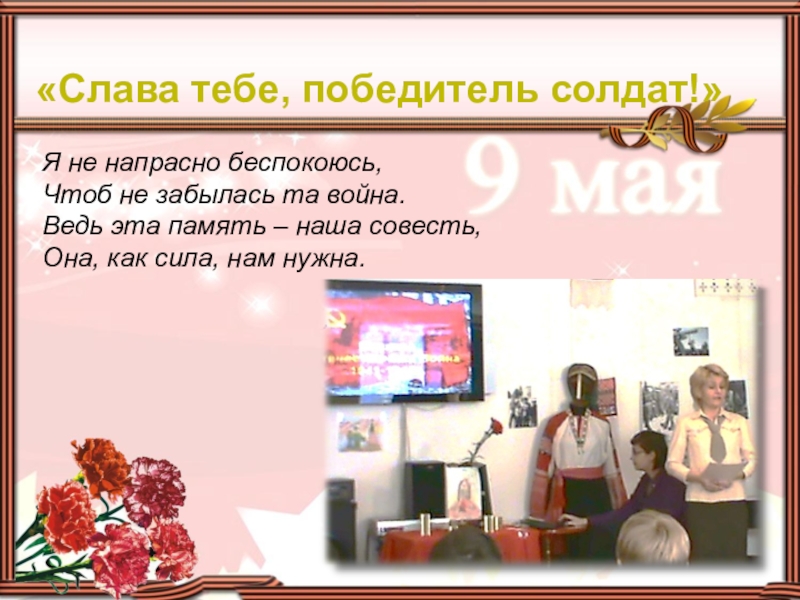 «Слава тебе, победитель солдат!»

9 мая

Я не напрасно беспокоюсь,
Чтоб не забылась та война.
Ведь эта память – наша совесть,
Она, как сила, нам нужна.